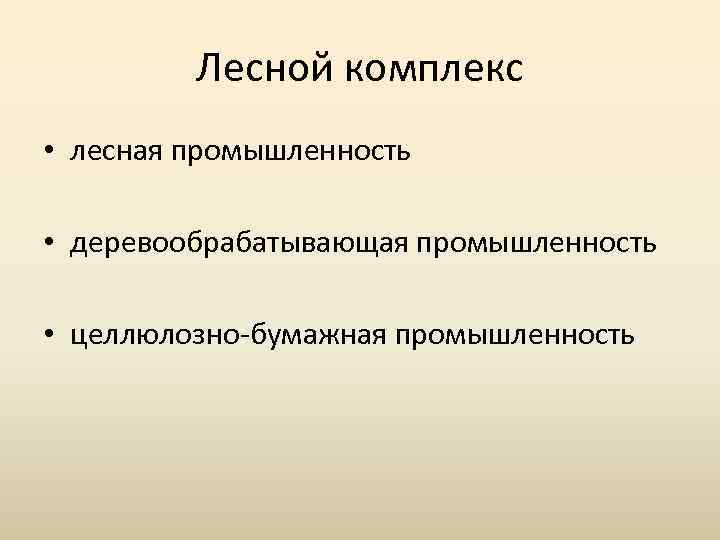 Лесной комплекс

• лесная промышленность

• деревообрабатывающая промышленность

• целлюлозно-бумажная промышленность